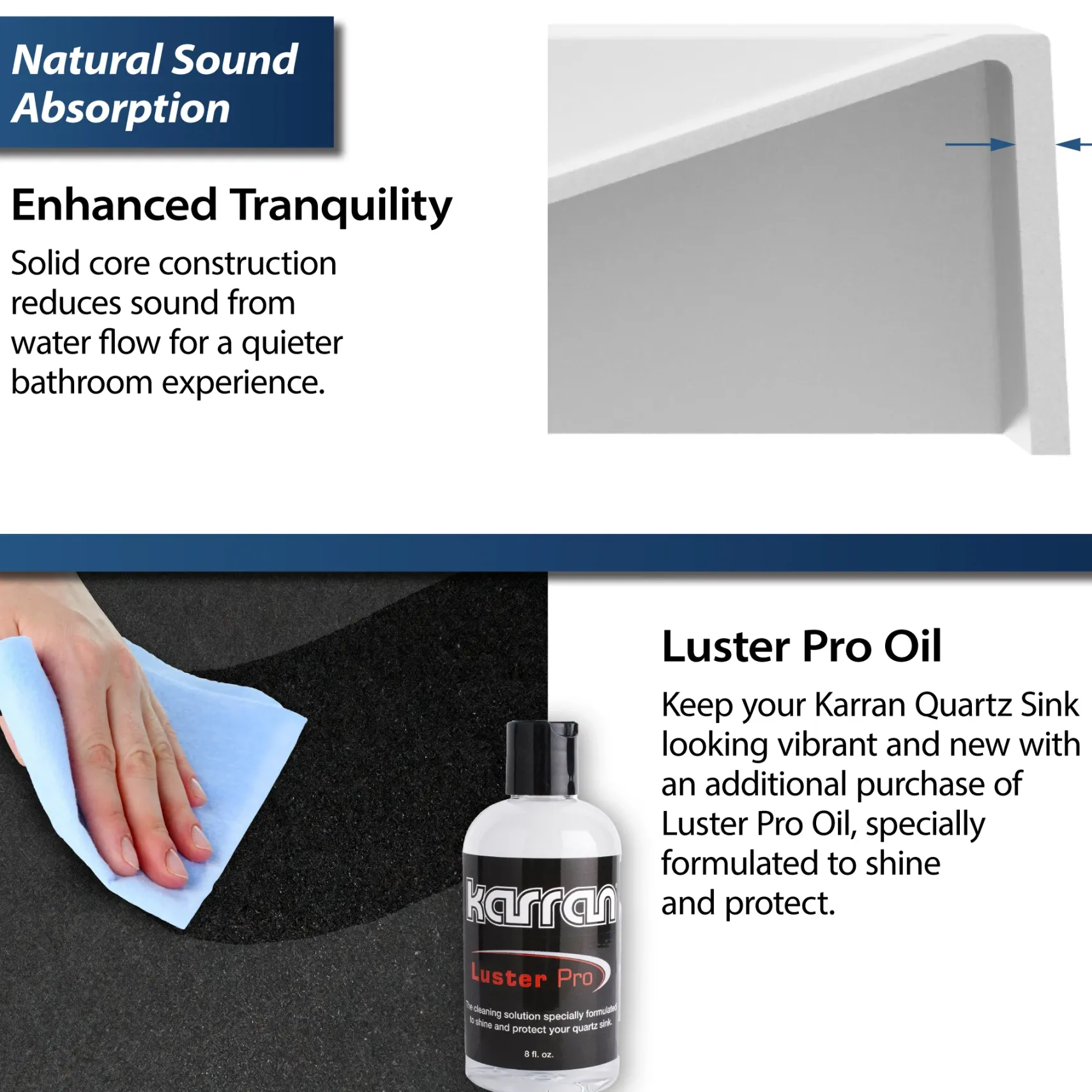 Natural Sound Absorption

Enhanced Tranquility

Solid core construction reduces sound from water flow for a quieter bathroom experience.

Luster Pro Oil

Keep your Karran Quartz Sink looking vibrant and new with an additional purchase of Luster Pro Oil, specially formulated to shine and protect.

karran

Luster Pro

The cleaning solution specially formulated to shine and protect your quartz sink.

8 fl. oz.